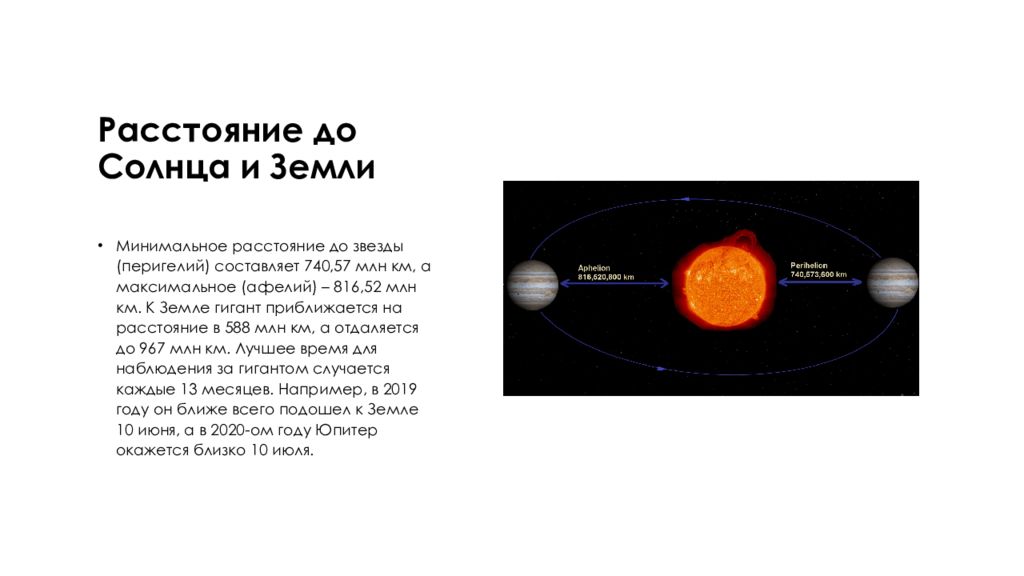 Расстояние до Солнца и Земли

• Минимальное расстояние до звезды (перигелий) составляет 740,57 млн км, а максимальное (афелий) – 816,52 млн км. К Земле гигант приближается на расстояние в 588 млн км, а отдаляется до 967 млн км. Лучшее время для наблюдения за гигантом случается каждые 13 месяцев. Например, в 2019 году он ближе всего подошел к Земле 10 июня, а в 2020-ом году Юпитер окажется близко 10 июля.

Aphelion
816,520,800 km

Perihelion
740,573,600 km